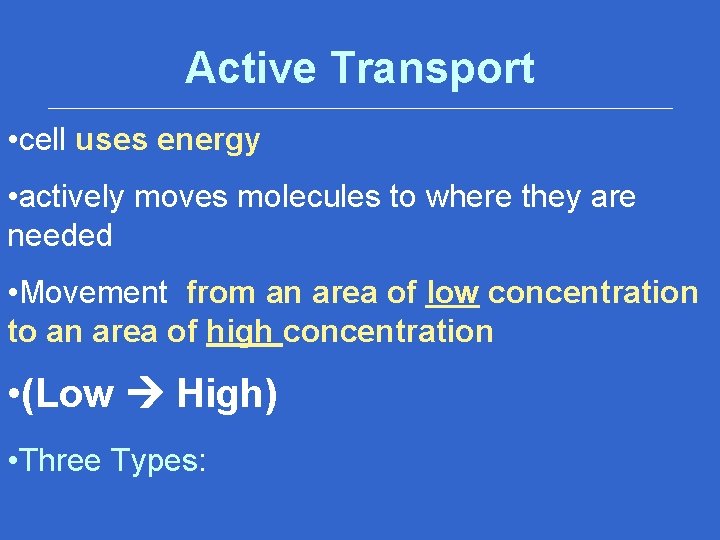 Active Transport

•cell uses energy

•actively moves molecules to where they are needed

•Movement from an area of low concentration to an area of high concentration

•(Low → High)

•Three Types: